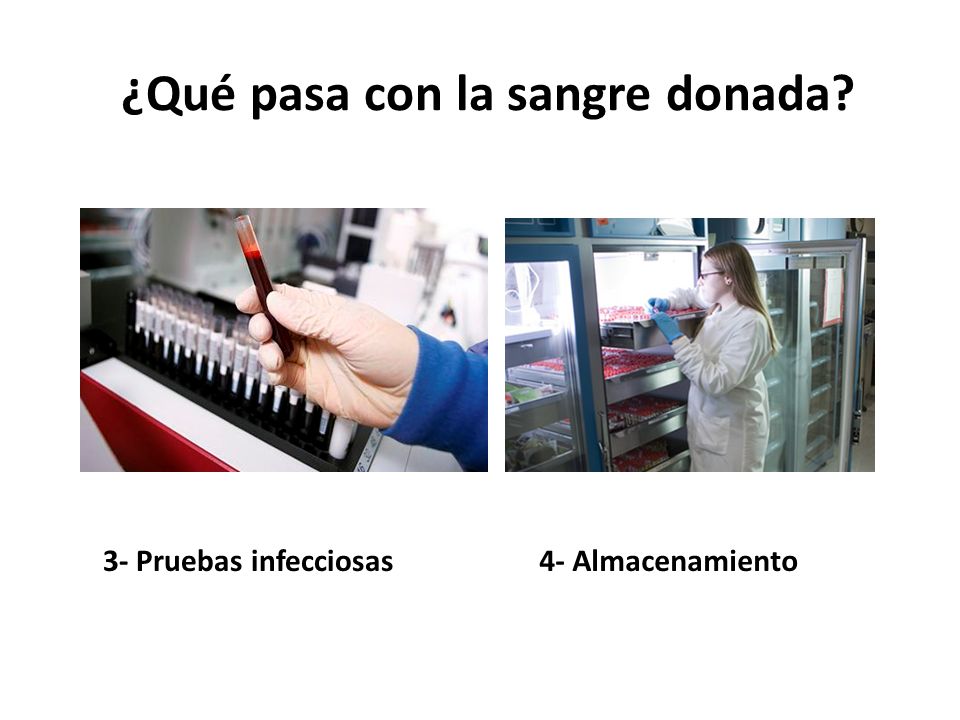 ¿Qué pasa con la sangre donada?

3- Pruebas infecciosas

4- Almacenamiento